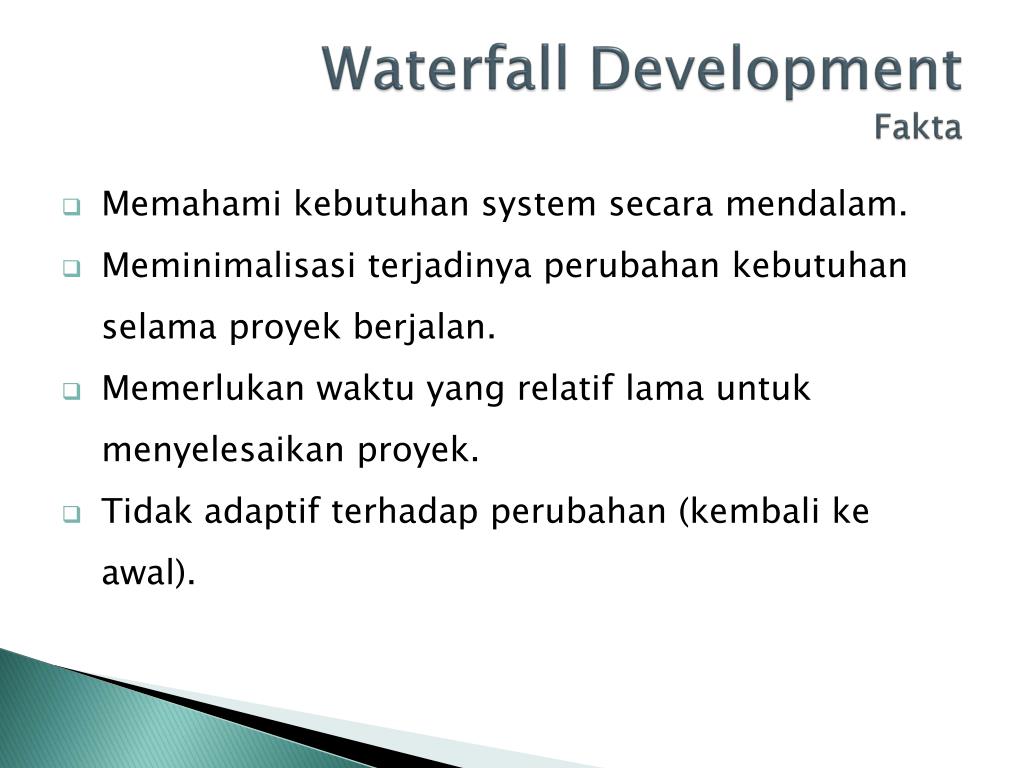 Waterfall Development
Fakta

Memahami kebutuhan system secara mendalam.

Meminimalisasi terjadinya perubahan kebutuhan selama proyek berjalan.

Memerlukan waktu yang relatif lama untuk menyelesaikan proyek.

Tidak adaptif terhadap perubahan (kembali ke awal).